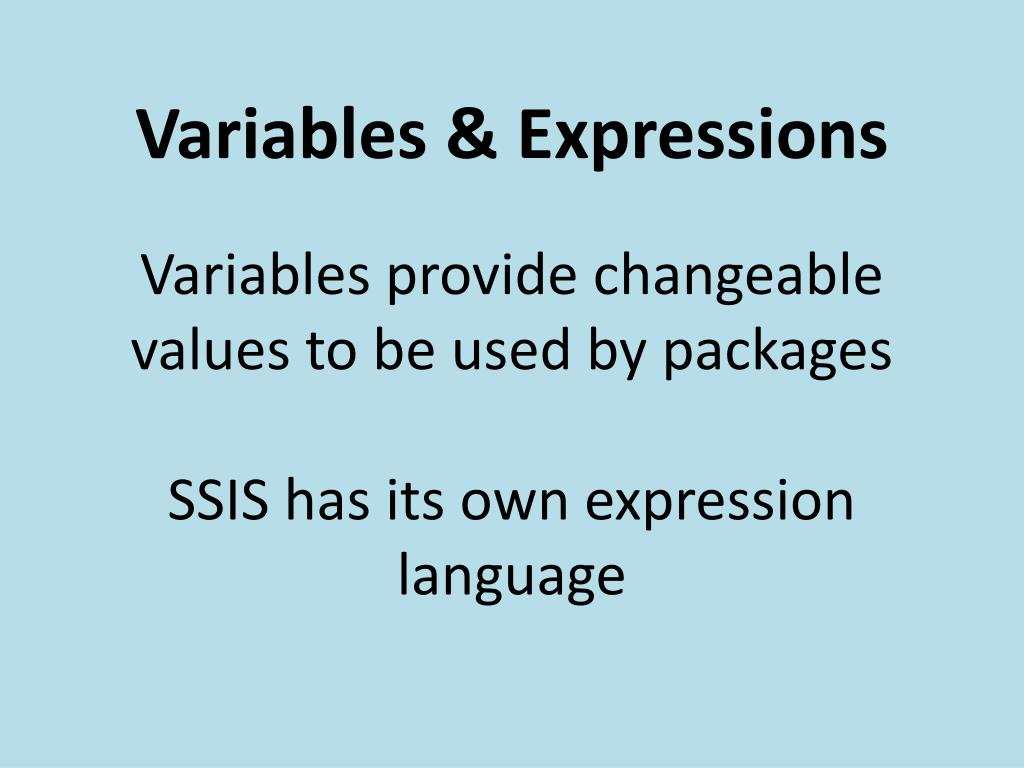 Variables & Expressions

Variables provide changeable values to be used by packages

SSIS has its own expression language